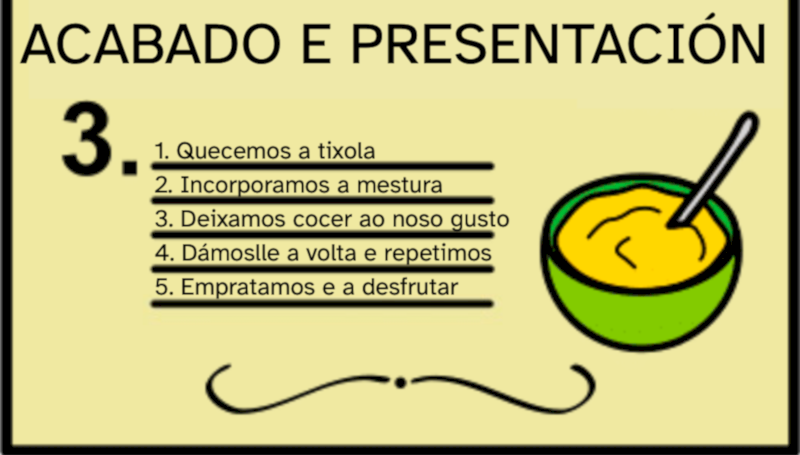 ACABADO E PRESENTACIÓN

3.

1. Quecemos a tixola
2. Incorporamos a mestura
3. Deixamos cocer ao noso gusto
4. Dámoslle a volta e repetimos
5. Empratamos e a desfrutar